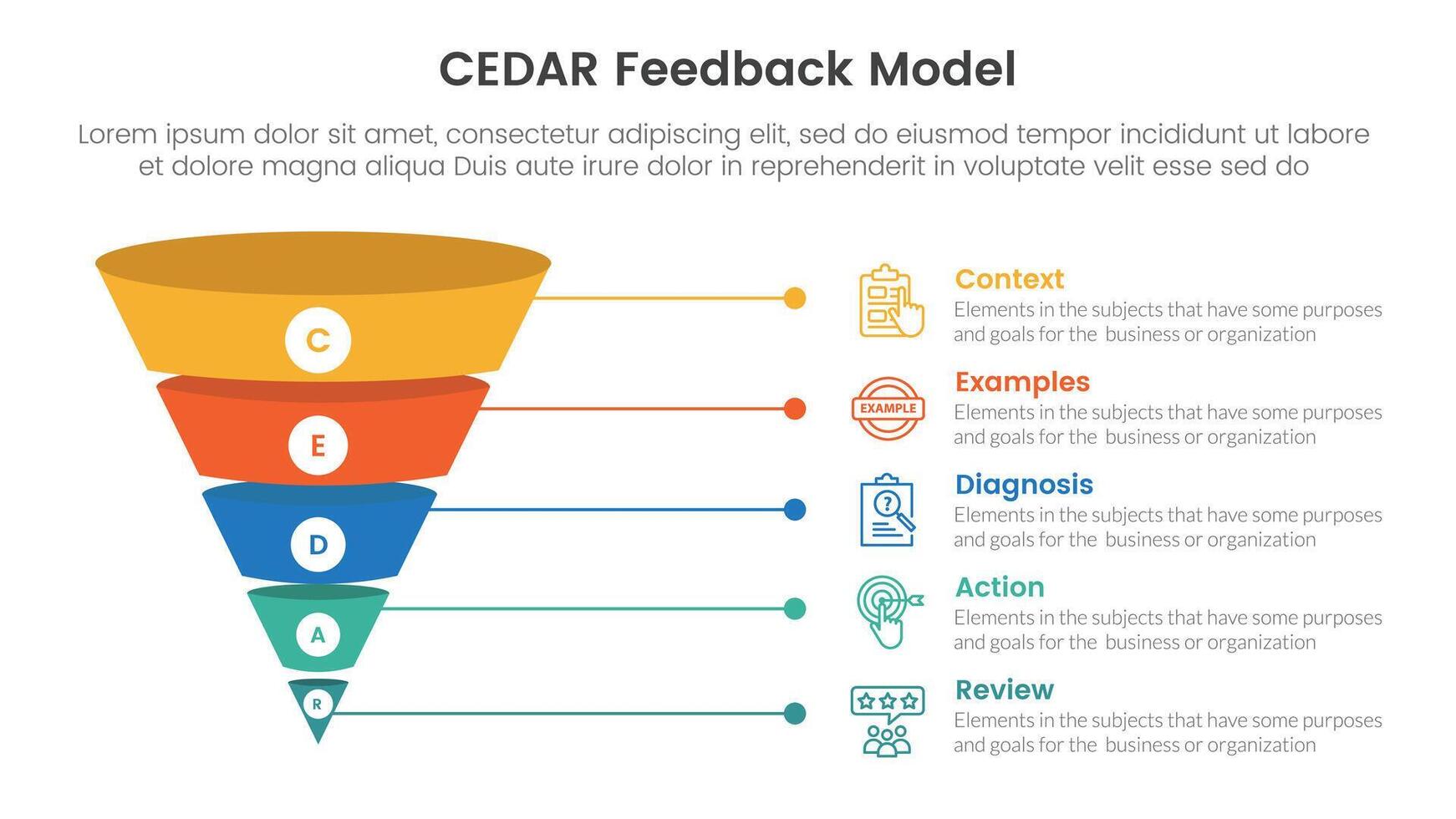 CEDAR Feedback Model

Lorem ipsum dolor sit amet, consectetur adipiscing elit, sed do eiusmod tempor incididunt ut labore et dolore magna aliqua Duis aute irure dolor in reprehenderit in voluptate velit esse sed do

C

E

D

A

R

Context
Elements in the subjects that have some purposes and goals for the business or organization

EXAMPLE

Examples
Elements in the subjects that have some purposes and goals for the business or organization

Diagnosis
Elements in the subjects that have some purposes and goals for the business or organization

Action
Elements in the subjects that have some purposes and goals for the business or organization

Review
Elements in the subjects that have some purposes and goals for the business or organization